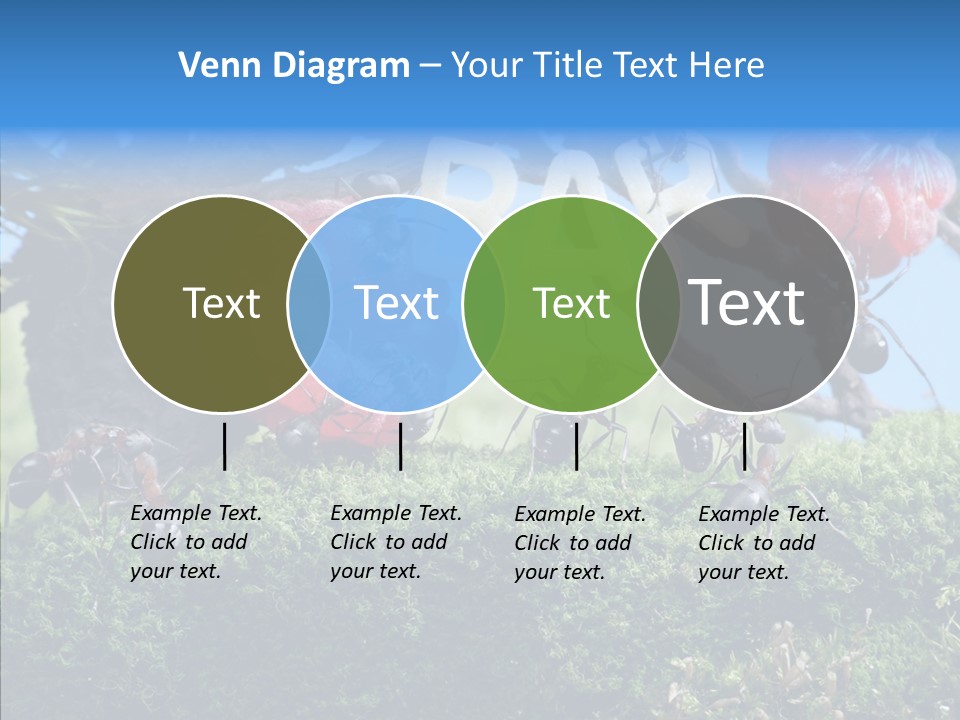 Venn Diagram – Your Title Text Here

Text

Text

Text

Text

Example Text. Click to add your text.

Example Text. Click to add your text.

Example Text. Click to add your text.

Example Text. Click to add your text.